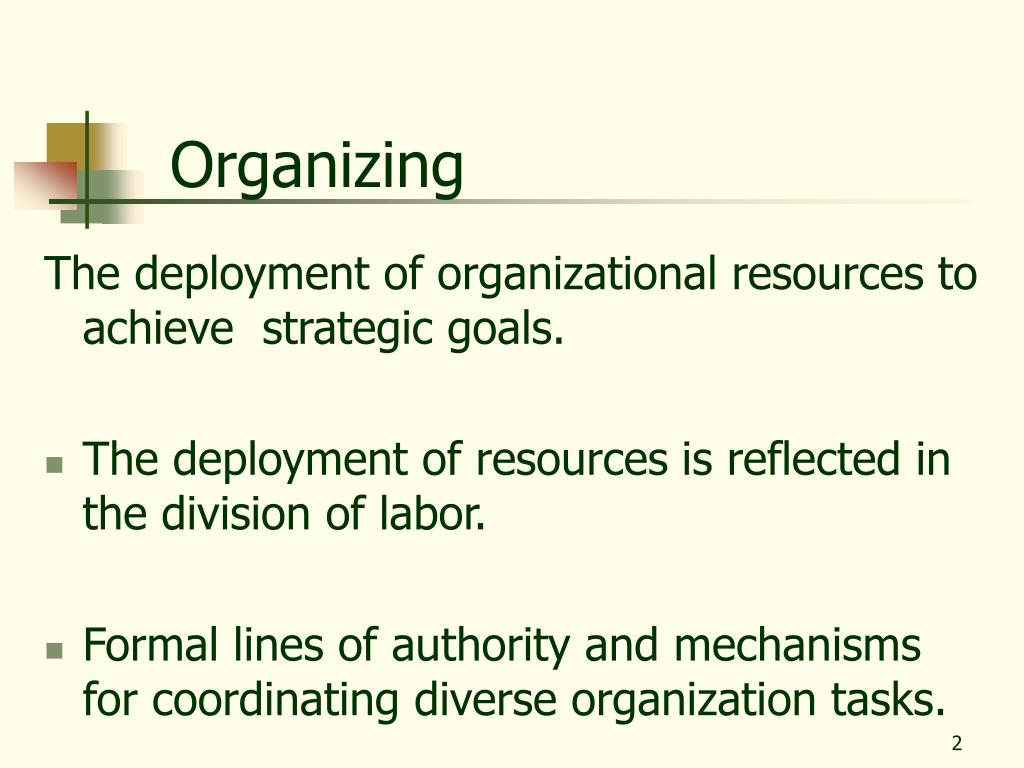 Organizing

The deployment of organizational resources to achieve strategic goals.

- The deployment of resources is reflected in the division of labor.

- Formal lines of authority and mechanisms for coordinating diverse organization tasks.

2